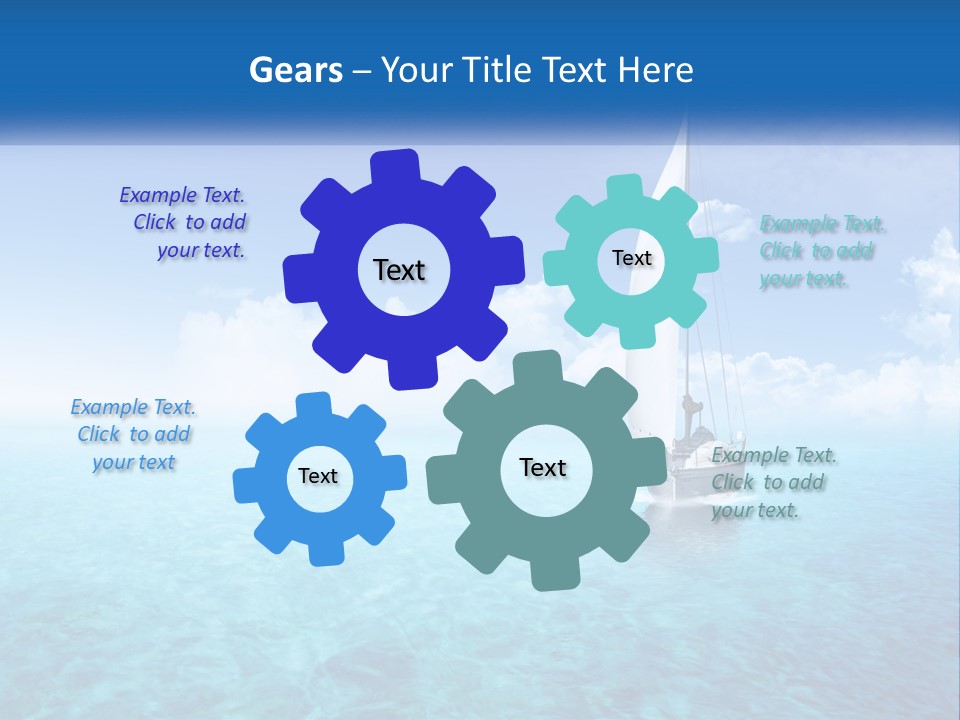 Gears – Your Title Text Here

Example Text. Click to add your text.

Text

Text

Example Text. Click to add your text.

Example Text. Click to add your text

Text

Text

Example Text. Click to add your text.